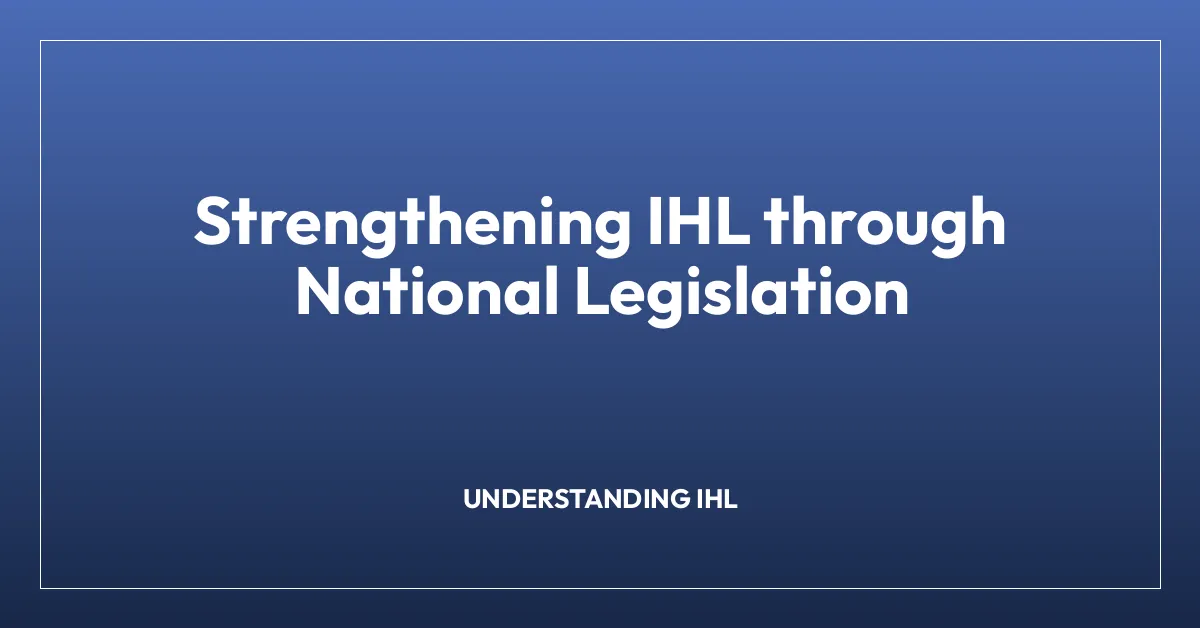 Strengthening IHL through National Legislation

UNDERSTANDING IHL